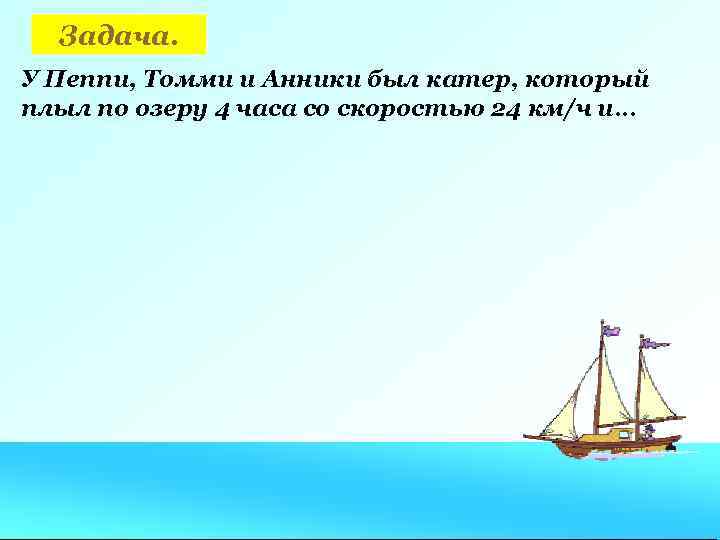 Задача.

У Пеппи, Томми и Анники был катер, который плыл по озеру 4 часа со скоростью 24 км/ч и…